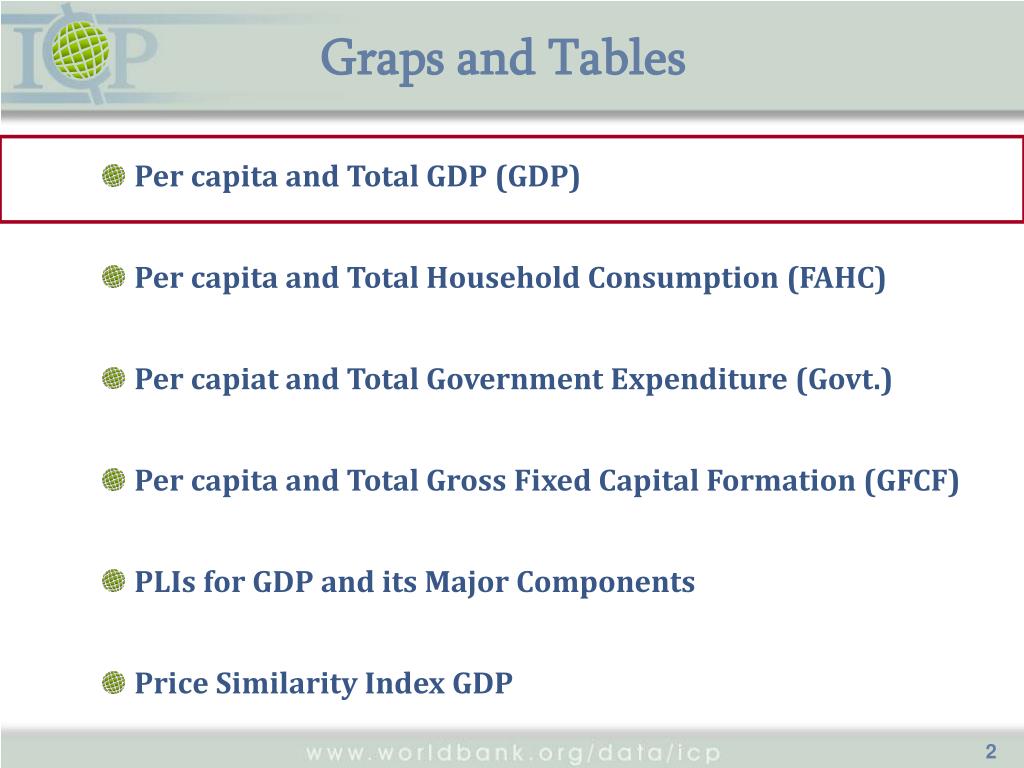 ICP

Graps and Tables

Per capita and Total GDP (GDP)

Per capita and Total Household Consumption (FAHC)

Per capiat and Total Government Expenditure (Govt.)

Per capita and Total Gross Fixed Capital Formation (GFCF)

PLIs for GDP and its Major Components

Price Similarity Index GDP

www.worldbank.org/data/icp

2